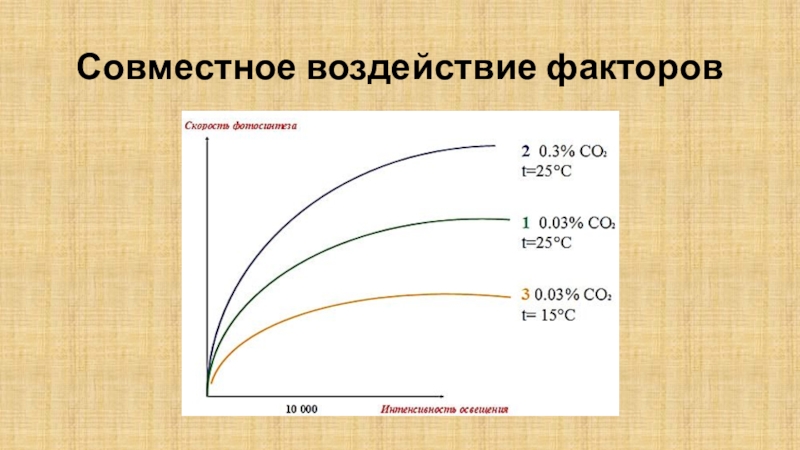 Совместное воздействие факторов

Скорость фотосинтеза

2 0.3% $CO_2$
t=25°C

1 0.03% $CO_2$
t=25°C

3 0.03% $CO_2$
t= 15°C

10 000

Интенсивность освещения